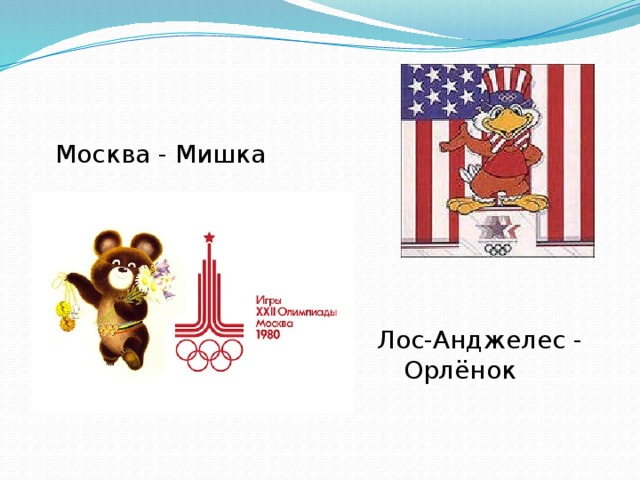 Москва - Мишка

Игры
XXII Олимпиады
Москва
1980

Лос-Анджелес - Орлёнок